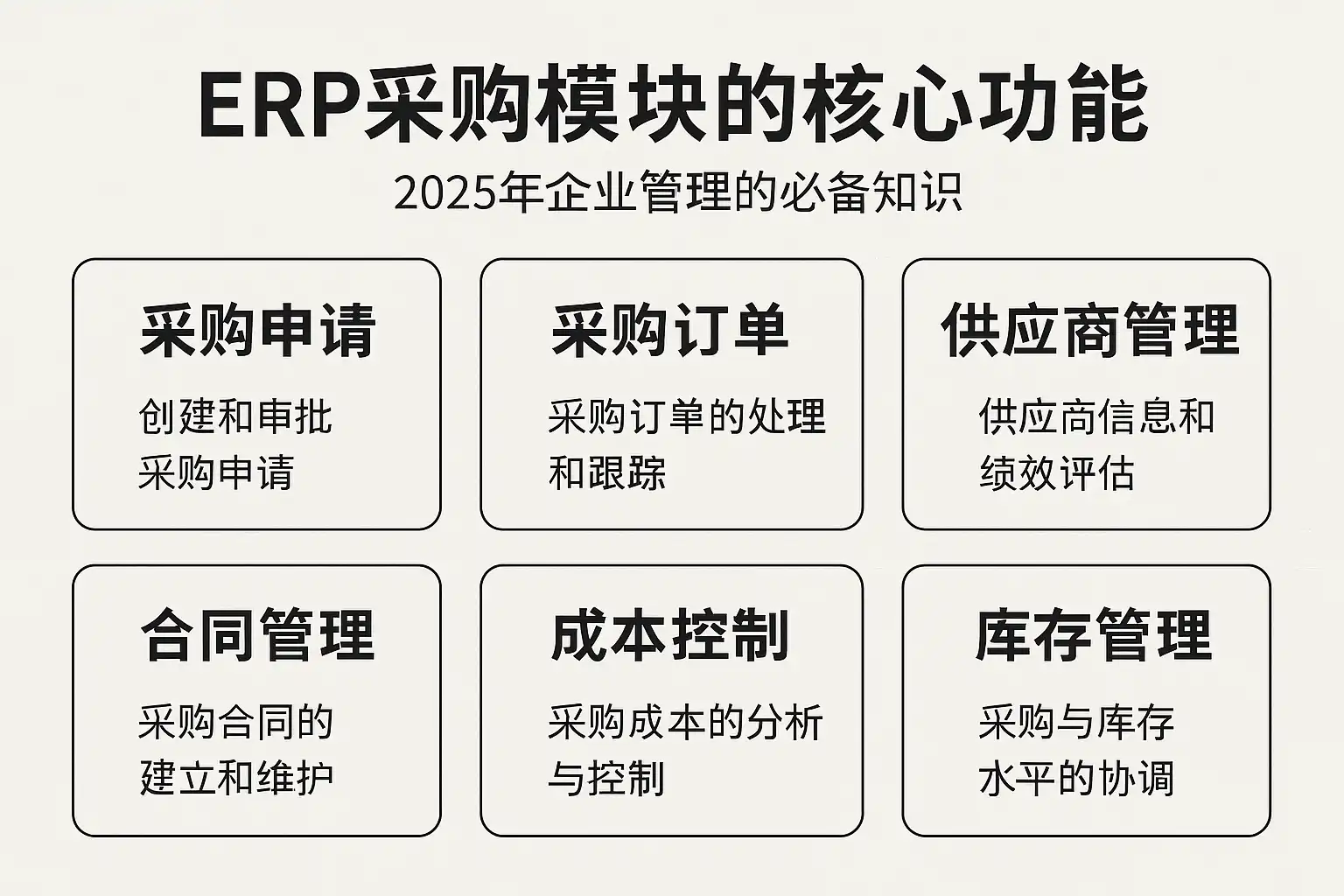 ERP采购模块的核心功能

2025年企业管理的必备知识

采购申请

创建和审批采购申请

采购订单

采购订单的处理和跟踪

供应商管理

供应商信息和绩效评估

合同管理

采购合同的建立和维护

成本控制

采购成本的分析与控制

库存管理

采购与库存水平的协调